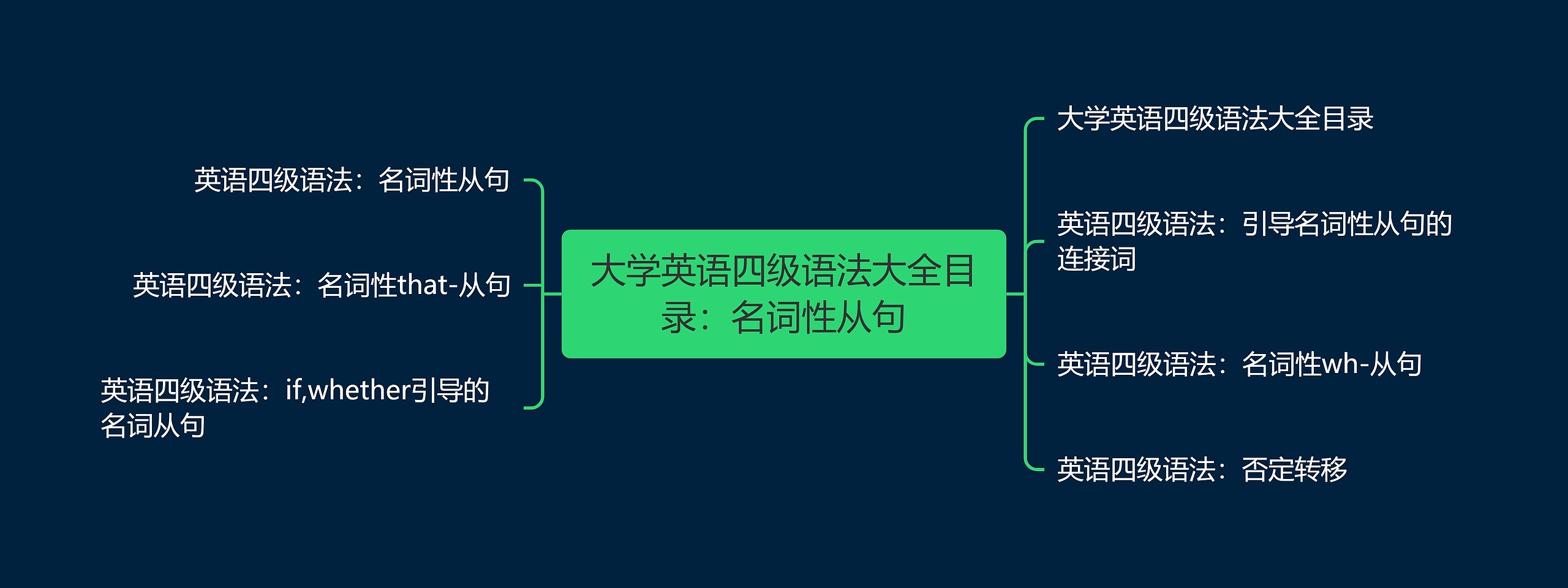 大学英语四级语法大全目录：名词性从句

英语四级语法：名词性从句

英语四级语法：名词性that-从句

英语四级语法：if,whether引导的名词从句

大学英语四级语法大全目录

英语四级语法：引导名词性从句的连接词

英语四级语法：名词性wh-从句

英语四级语法：否定转移